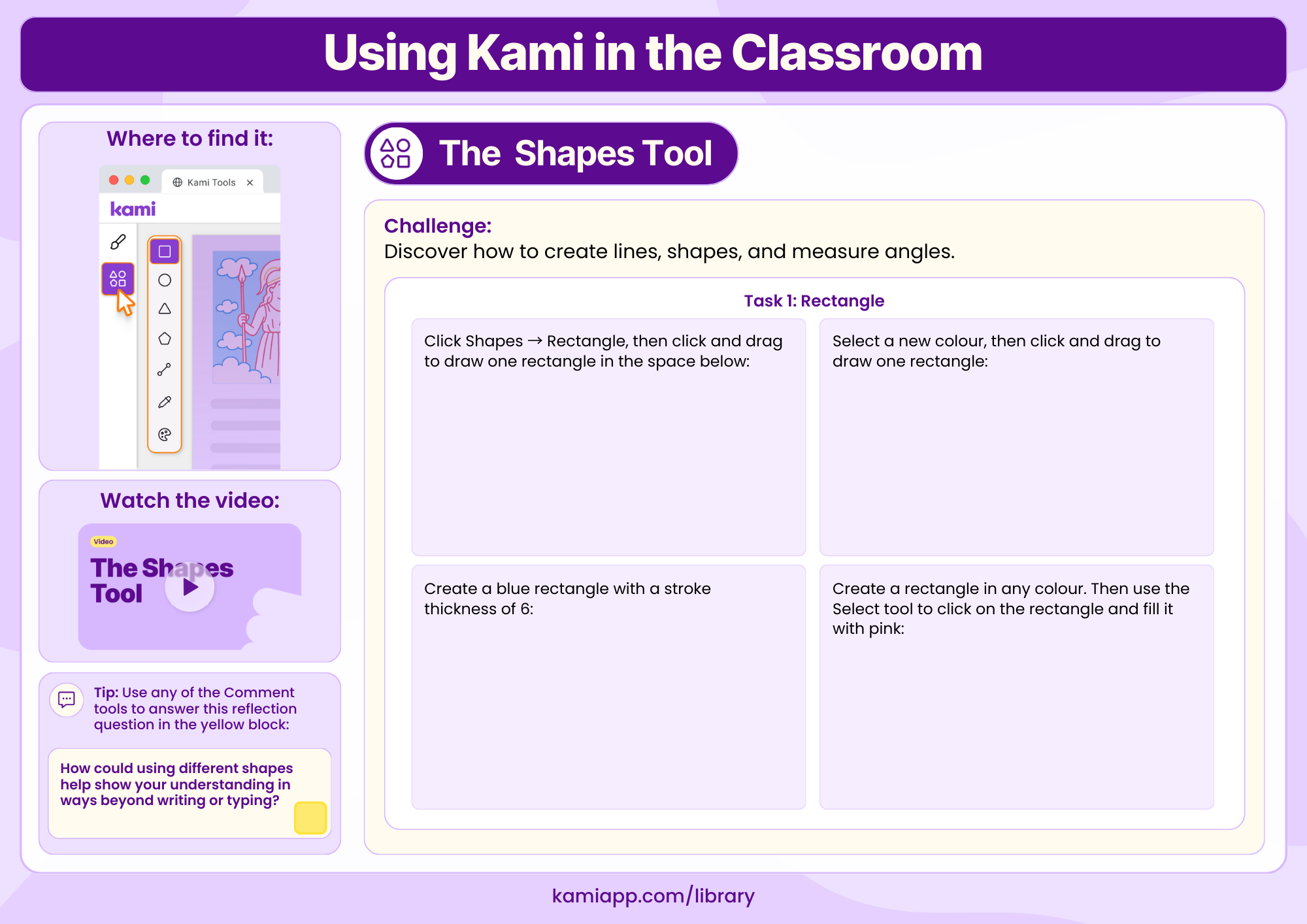 Using Kami in the Classroom

Where to find it:

Kami Tools ×

kami

Watch the video:

Video

The Shapes Tool

Tip: Use any of the Comment tools to answer this reflection question in the yellow block:

How could using different shapes help show your understanding in ways beyond writing or typing?

The Shapes Tool

Challenge:
Discover how to create lines, shapes, and measure angles.

Task 1: Rectangle

Click Shapes → Rectangle, then click and drag to draw one rectangle in the space below:

Select a new colour, then click and drag to draw one rectangle:

Create a blue rectangle with a stroke thickness of 6:

Create a rectangle in any colour. Then use the Select tool to click on the rectangle and fill it with pink:

kamiapp.com/library